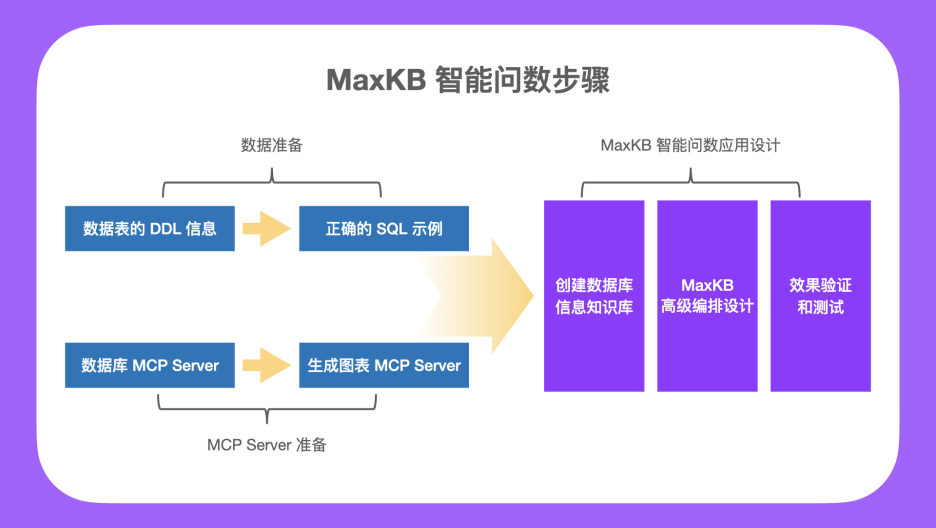 MaxKB 智能问数步骤

数据准备

数据表的 DDL 信息

正确的 SQL 示例

数据库 MCP Server

生成图表 MCP Server

MCP Server 准备

MaxKB 智能问数应用设计

创建数据库信息知识库

MaxKB 高级编排设计

效果验证和测试